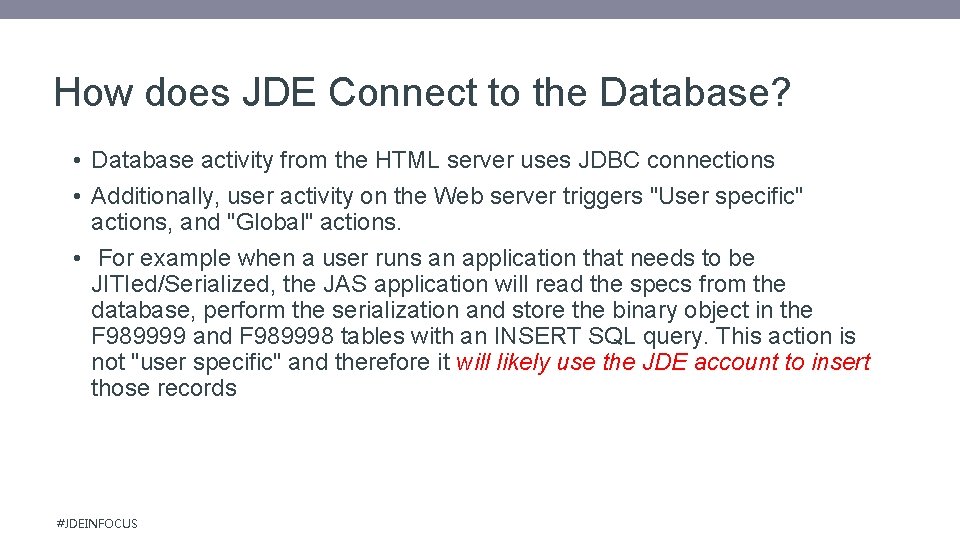 How does JDE Connect to the Database?

• Database activity from the HTML server uses JDBC connections
• Additionally, user activity on the Web server triggers "User specific" actions, and "Global" actions.
• For example when a user runs an application that needs to be JITled/Serialized, the JAS application will read the specs from the database, perform the serialization and store the binary object in the F989999 and F989998 tables with an INSERT SQL query. This action is not "user specific" and therefore it will likely use the JDE account to insert those records

#JDEINFOCUS